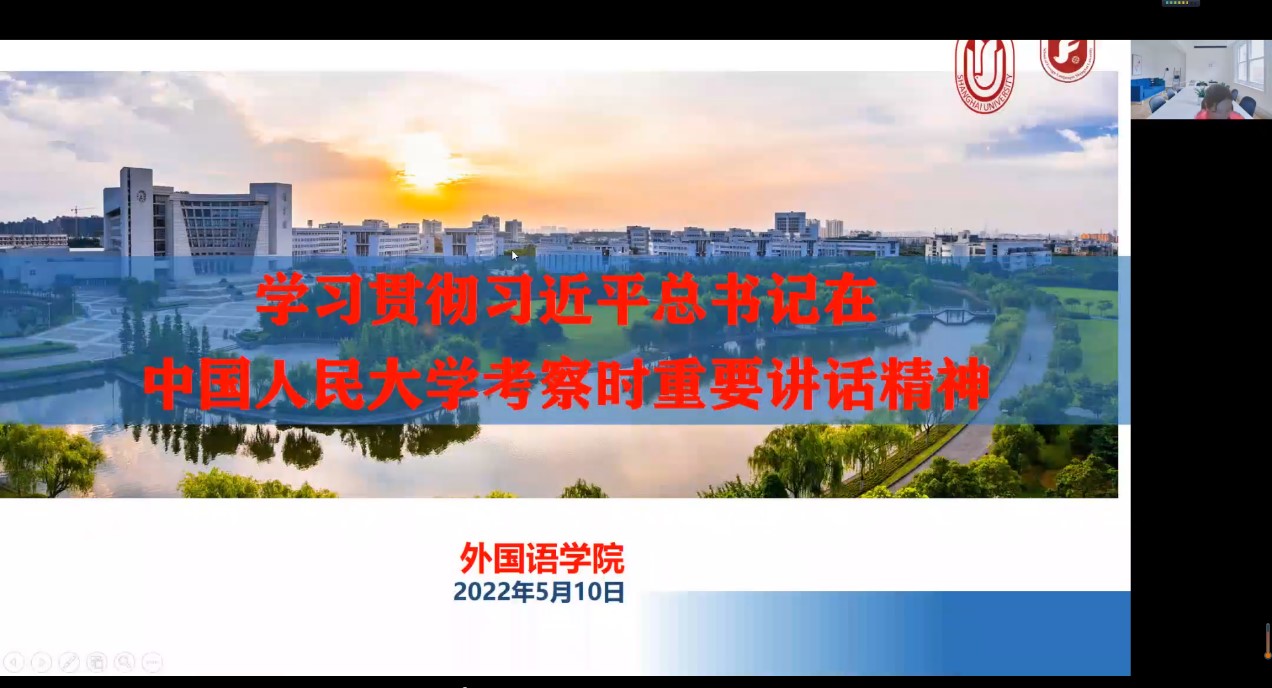 SHANGHAI UNIVERSITY

学习贯彻习近平总书记在
中国人民大学考察时重要讲话精神

外国语学院
2022年5月10日